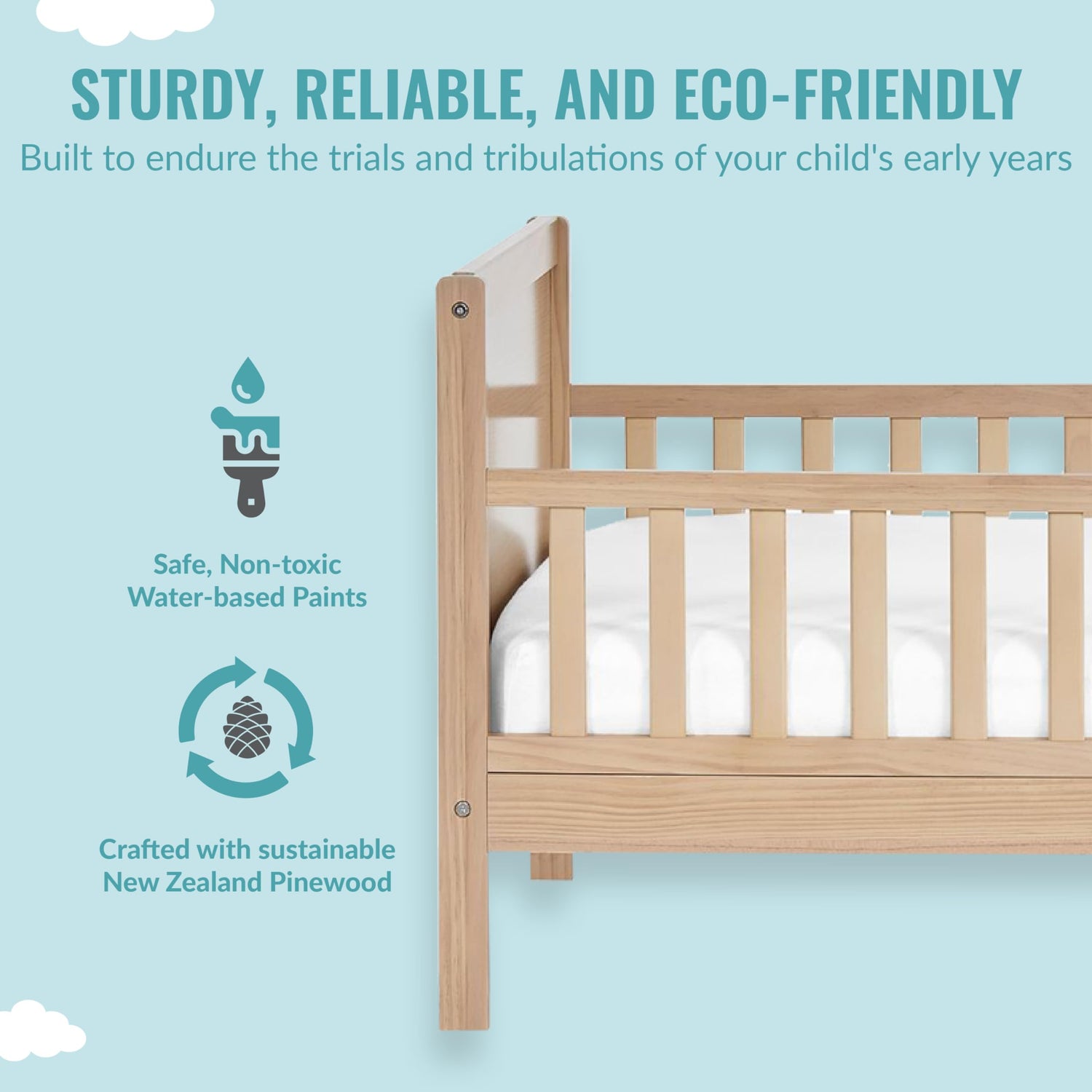 STURDY, RELIABLE, AND ECO-FRIENDLY
Built to endure the trials and tribulations of your child's early years

Safe, Non-toxic Water-based Paints

Crafted with sustainable New Zealand Pinewood